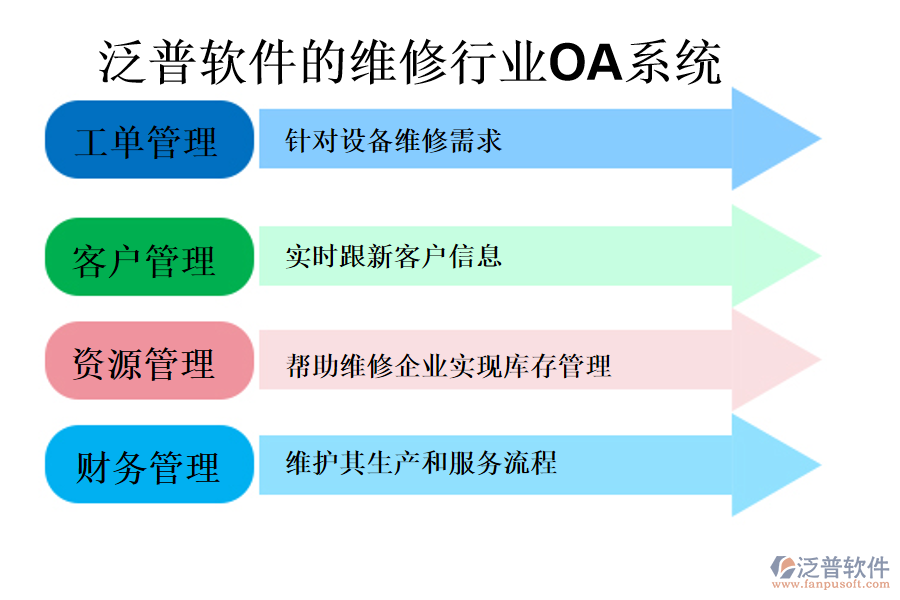 泛普软件的维修行业OA系统

工单管理

针对设备维修需求

客户管理

实时跟新客户信息

资源管理

帮助维修企业实现库存管理

财务管理

维护其生产和服务流程

泛普软件
www.fanpusoft.com